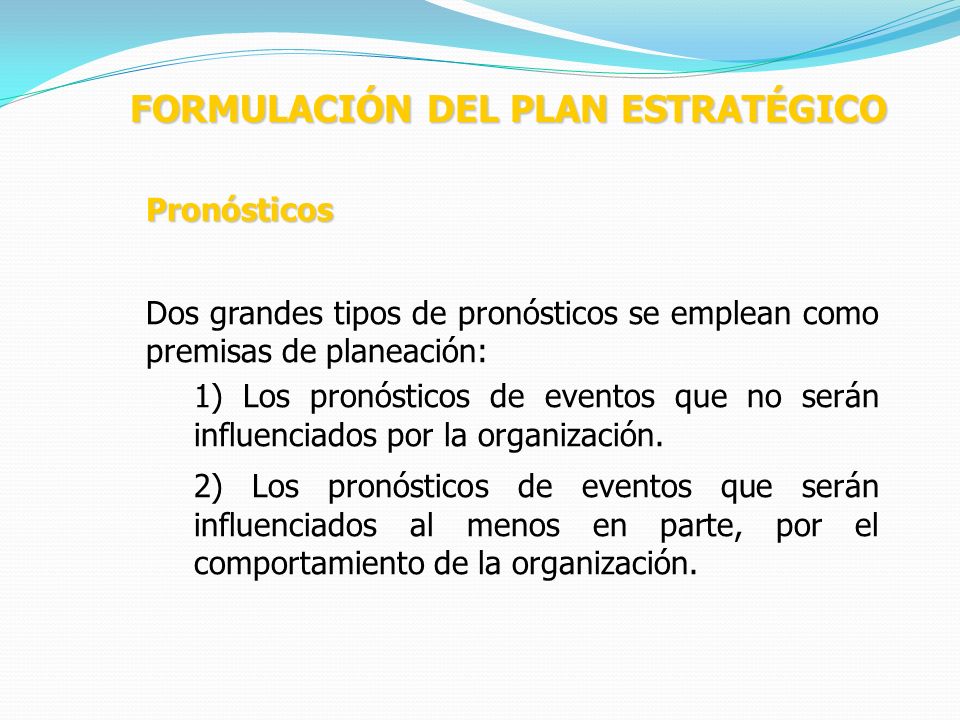 FORMULACIÓN DEL PLAN ESTRATÉGICO

Pronósticos

Dos grandes tipos de pronósticos se emplean como premisas de planeación:

1) Los pronósticos de eventos que no serán influenciados por la organización.

2) Los pronósticos de eventos que serán influenciados al menos en parte, por el comportamiento de la organización.